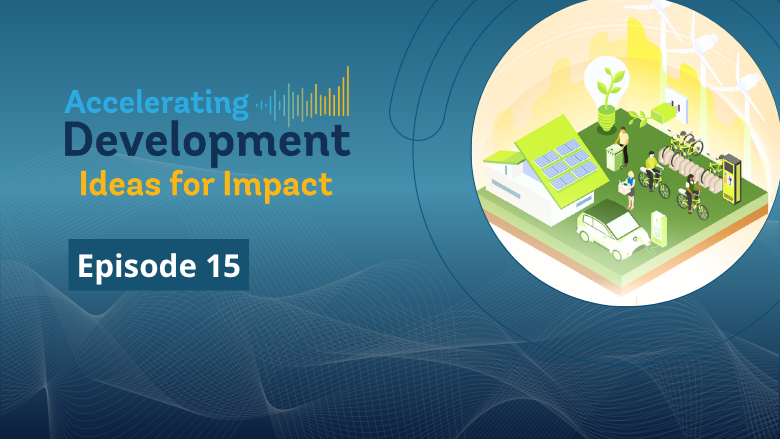 Accelerating
Development
Ideas for Impact

Episode 15